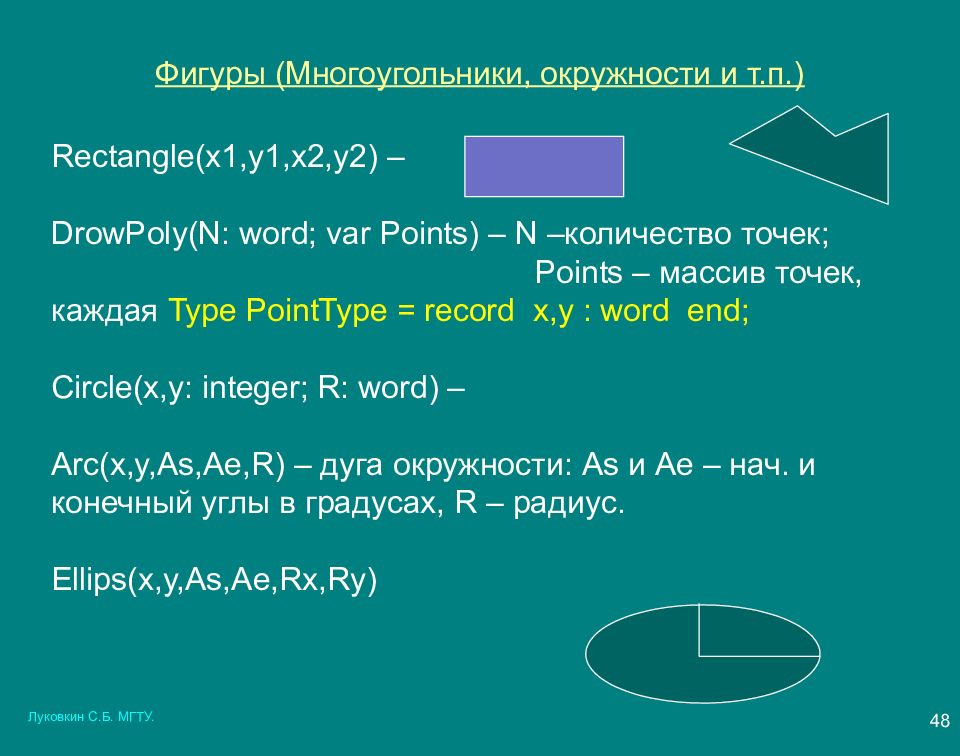 Фигуры (Многоугольники, окружности и т.п.)

Rectangle(x1,y1,x2,y2) –

DrowPoly(N: word; var Points) – N –количество точек;
Points – массив точек,
каждая Type PointType = record x,y : word end;

Circle(x,y: integer; R: word) –

Arc(x,y,As,Ae,R) – дуга окружности: As и Ae – нач. и конечный углы в градусах, R – радиус.

Ellips(x,y,As,Ae,Rx,Ry)

Луковкин С.Б. МГТУ.

48